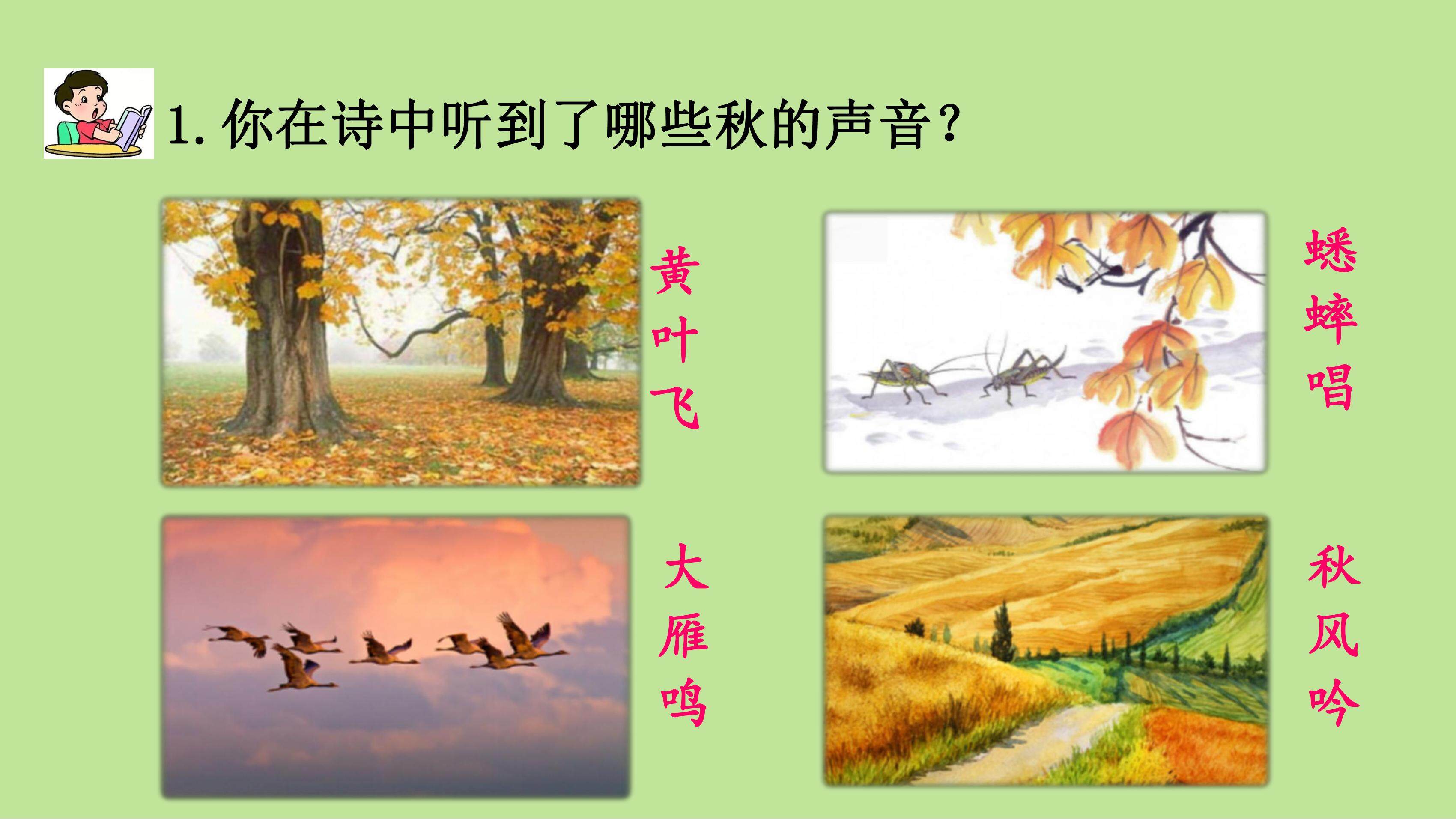 1. 你在诗中听到了哪些秋的声音？

黄叶飞

蟋蟀唱

大雁鸣

秋风吟